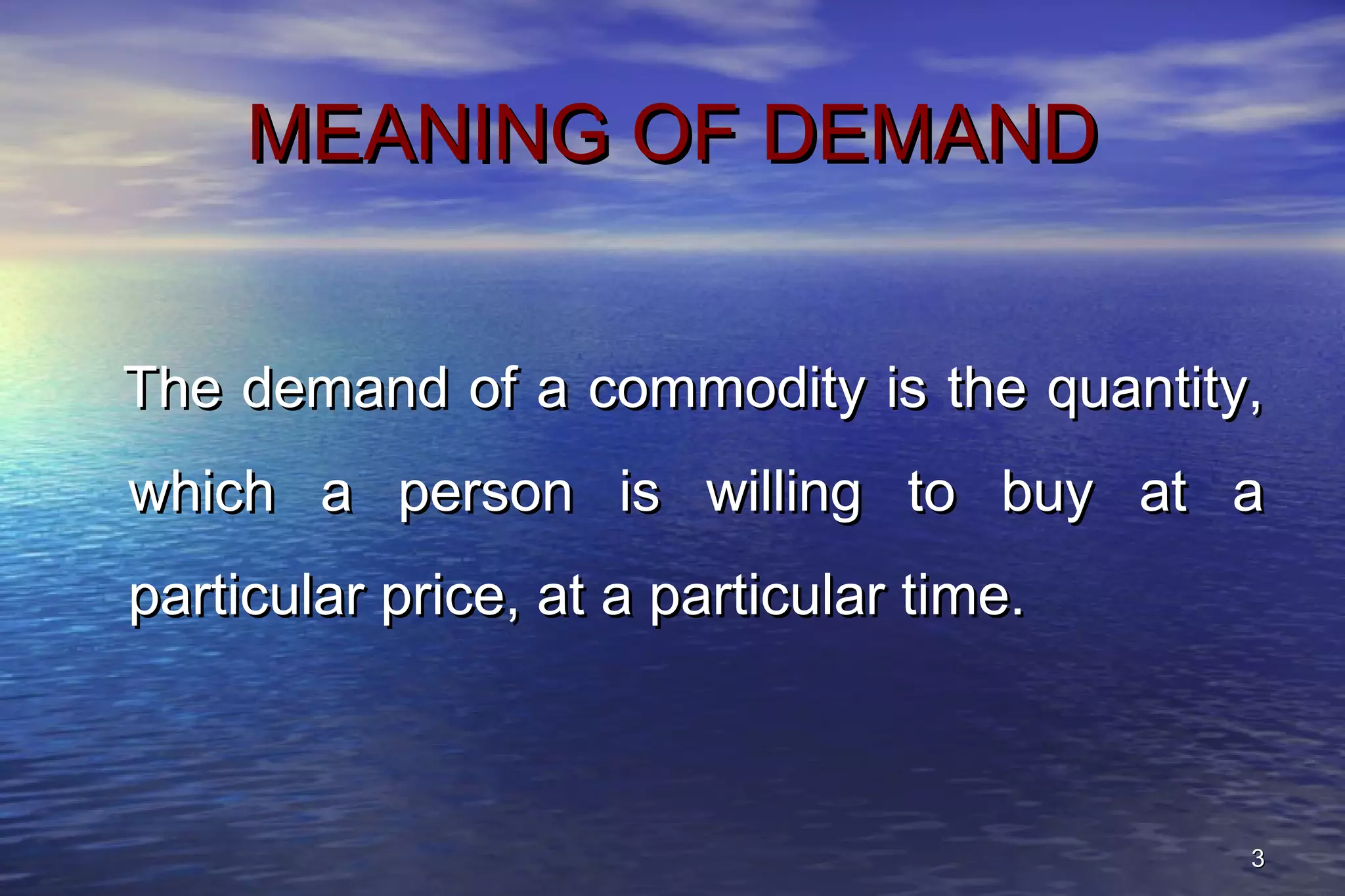 MEANING OF DEMAND

The demand of a commodity is the quantity, which a person is willing to buy at a particular price, at a particular time.

3